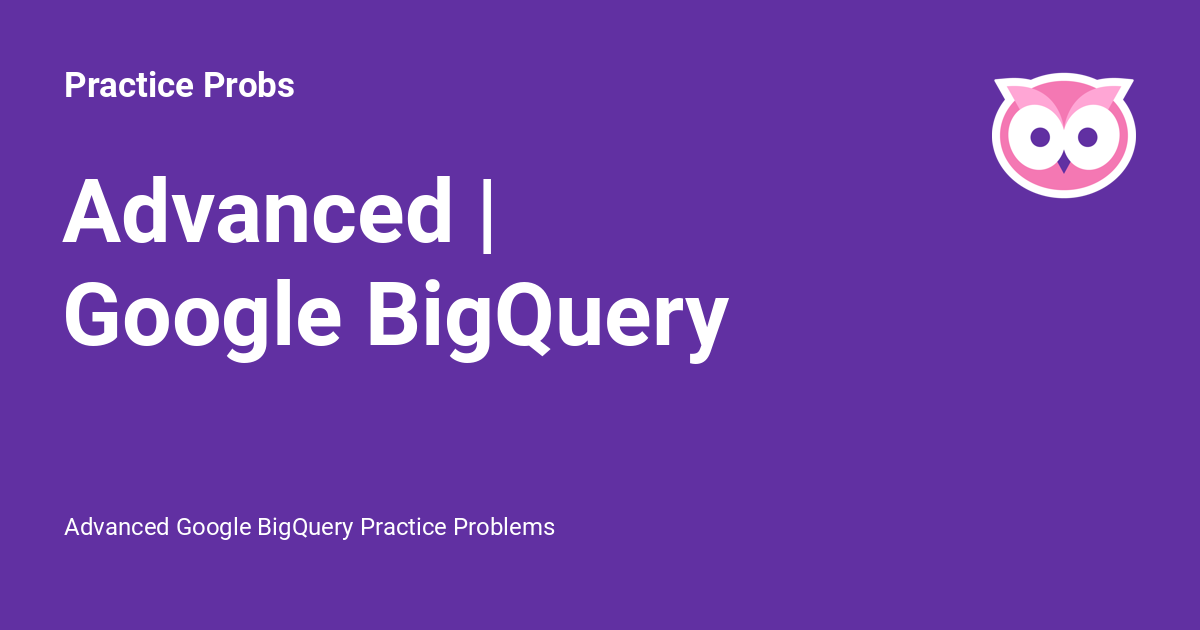 Practice Probs

Advanced | Google BigQuery

Advanced Google BigQuery Practice Problems